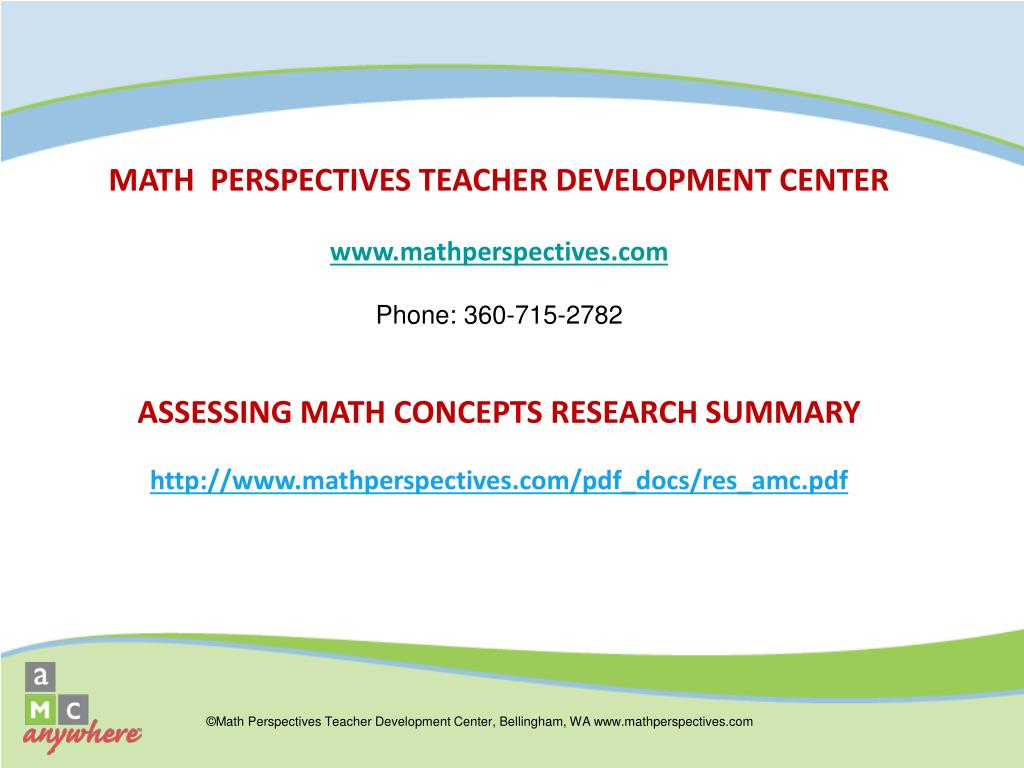 MATH PERSPECTIVES TEACHER DEVELOPMENT CENTER

www.mathperspectives.com

Phone: 360-715-2782

ASSESSING MATH CONCEPTS RESEARCH SUMMARY

http://www.mathperspectives.com/pdf_docs/res_amc.pdf

a
M C
anywhere

©Math Perspectives Teacher Development Center, Bellingham, WA www.mathperspectives.com